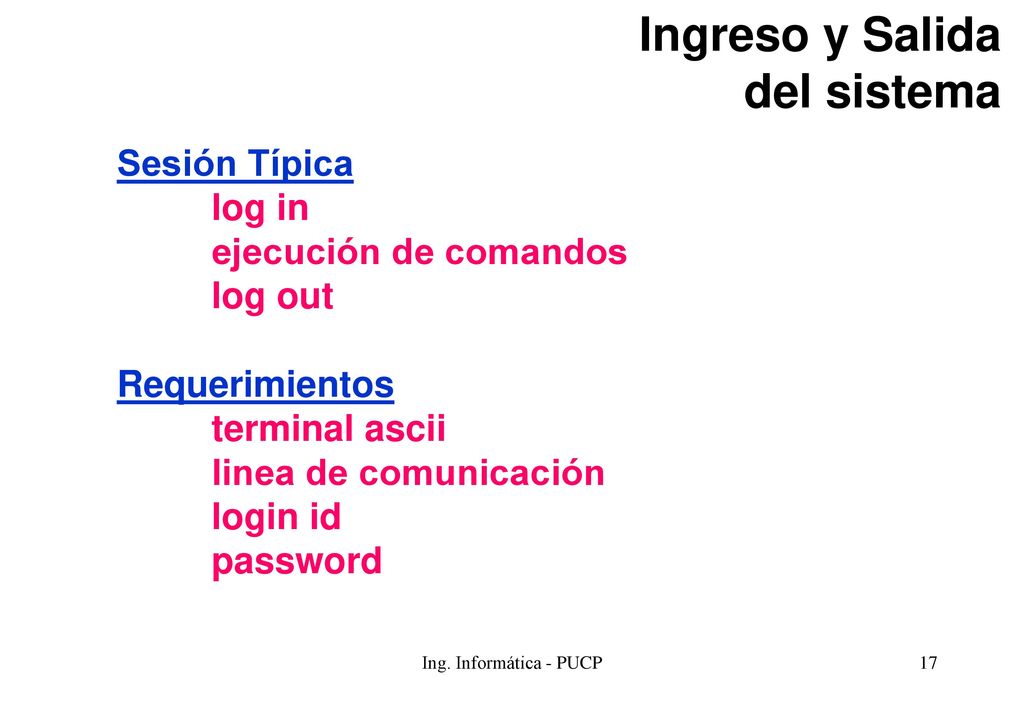 Ingreso y Salida del sistema

Sesión Típica
log in
ejecución de comandos
log out

Requerimientos
terminal ascii
linea de comunicación
login id
password

Ing. Informática - PUCP

17